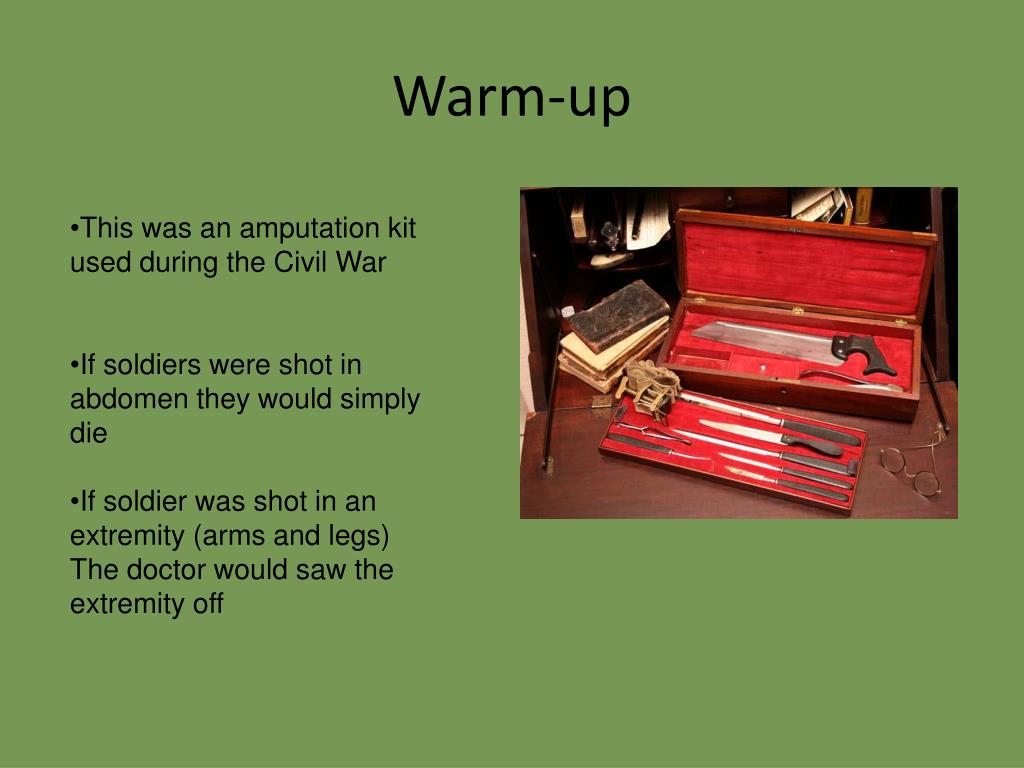 Warm-up

•This was an amputation kit used during the Civil War

•If soldiers were shot in abdomen they would simply die

•If soldier was shot in an extremity (arms and legs) The doctor would saw the extremity off